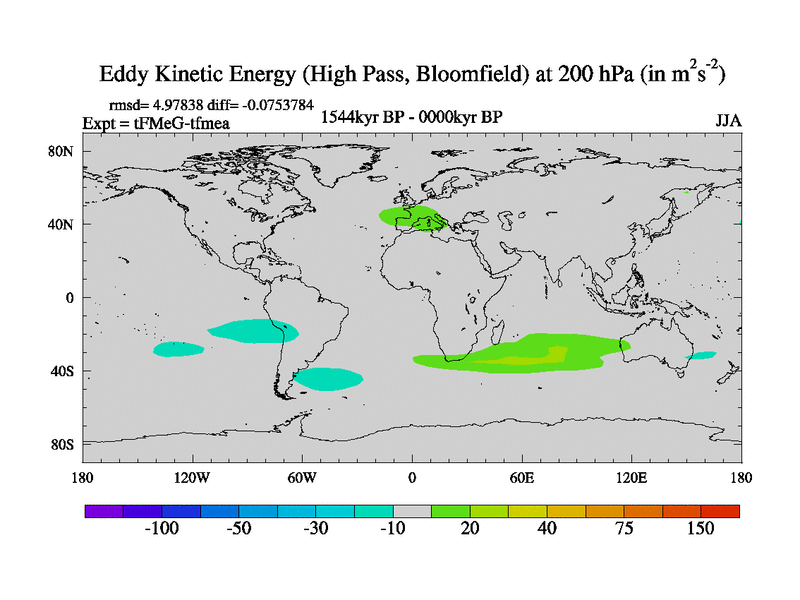 Eddy Kinetic Energy (High Pass, Bloomfield) at 200 hPa (in $m^2s^{-2}$)

rmsd= 4.97838 diff= -0.0753784
Expt = tFMeG-tfmea

1544kyr BP - 0000kyr BP

JJA

80N
40N
0
40S
80S

180
120W
60W
0
60E
120E
180

-100
-50
-30
-10
20
40
75
150